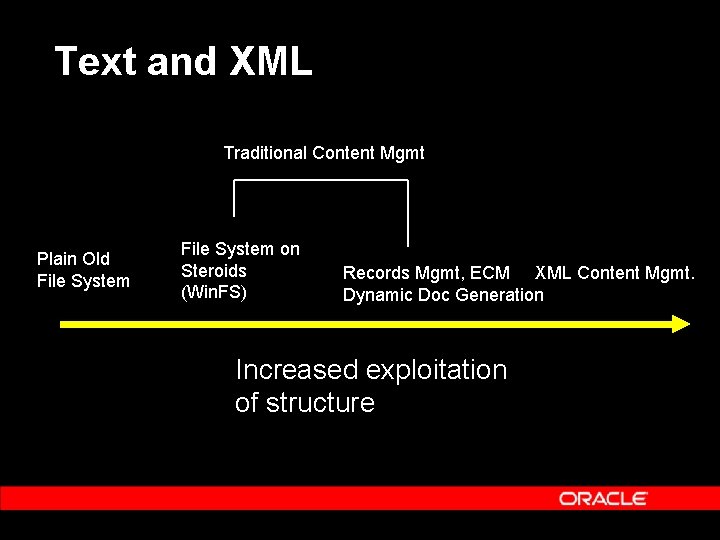 Text and XML

Traditional Content Mgmt

Plain Old File System

File System on Steroids (WinFS)

Records Mgmt, ECM Dynamic Doc Generation

XML Content Mgmt.

Increased exploitation of structure

ORACLE